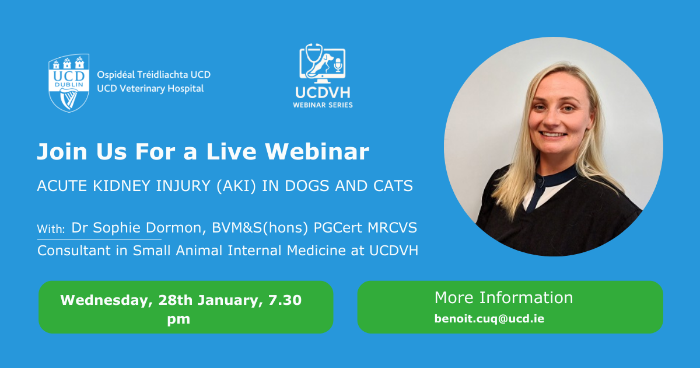 UCD DUBLIN

Ospidéal Tréidliachta UCD
UCD Veterinary Hospital

UCDVH
WEBINAR SERIES

Join Us For a Live Webinar

ACUTE KIDNEY INJURY (AKI) IN DOGS AND CATS

With: Dr Sophie Dormon, BVM&S(hons) PGCert MRCVS
Consultant in Small Animal Internal Medicine at UCDVH

Wednesday, 28th January, 7.30 pm

More Information
benoit.cuq@ucd.ie